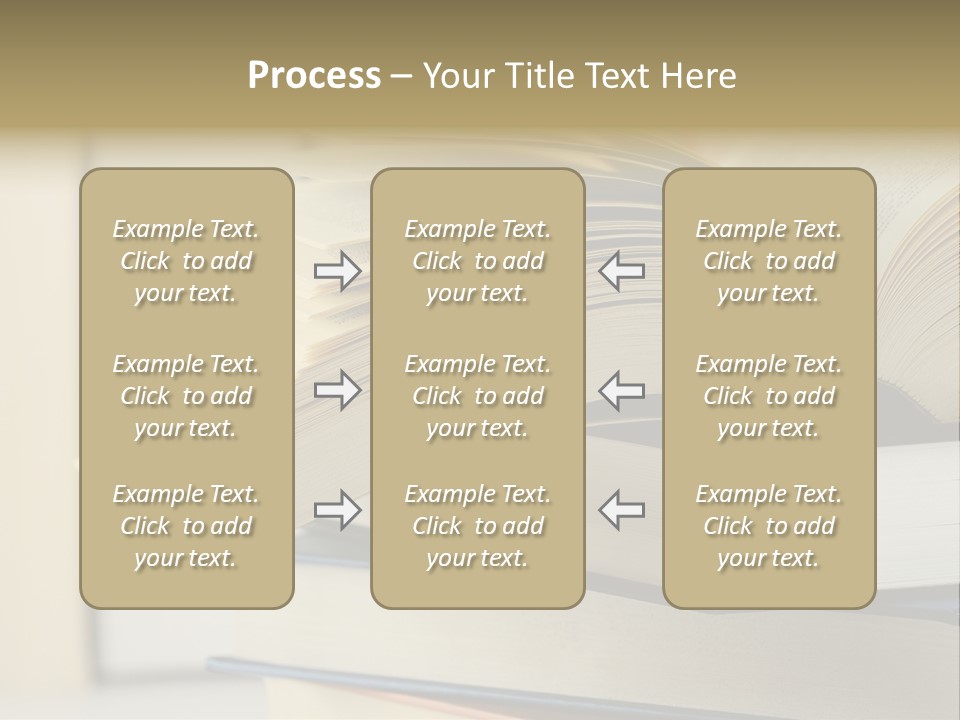 Process – Your Title Text Here

Example Text. Click to add your text.

Example Text. Click to add your text.

Example Text. Click to add your text.

Example Text. Click to add your text.

Example Text. Click to add your text.

Example Text. Click to add your text.

Example Text. Click to add your text.

Example Text. Click to add your text.

Example Text. Click to add your text.